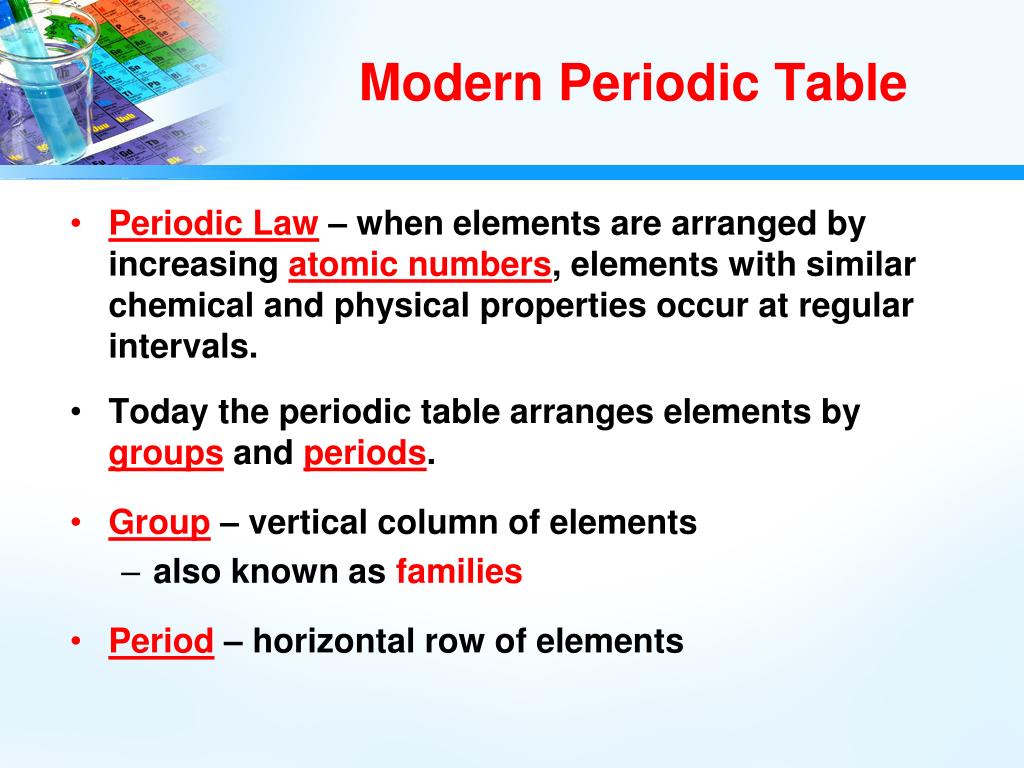 Modern Periodic Table

• Periodic Law – when elements are arranged by increasing atomic numbers, elements with similar chemical and physical properties occur at regular intervals.

• Today the periodic table arranges elements by groups and periods.

• Group – vertical column of elements
– also known as families

• Period – horizontal row of elements